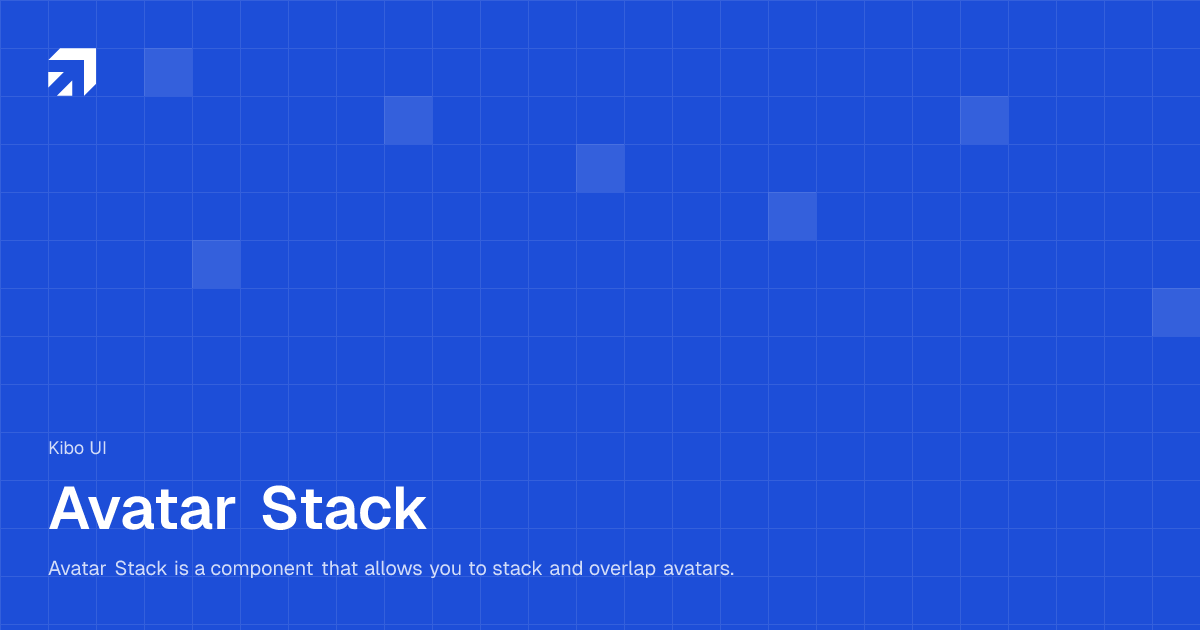 Kibo UI

Avatar Stack

Avatar Stack is a component that allows you to stack and overlap avatars.